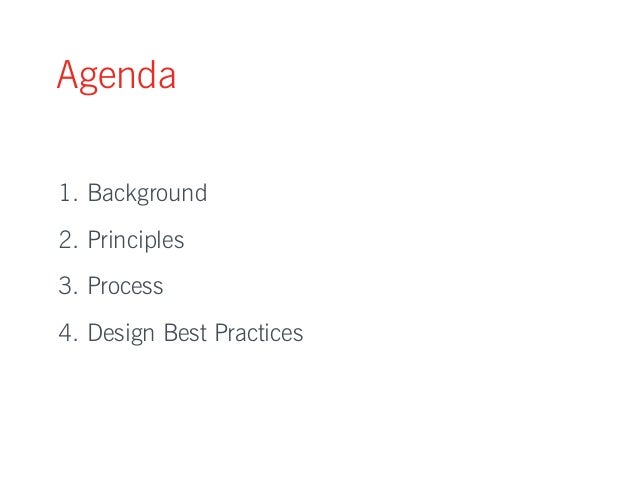 Agenda

1. Background
2. Principles
3. Process
4. Design Best Practices